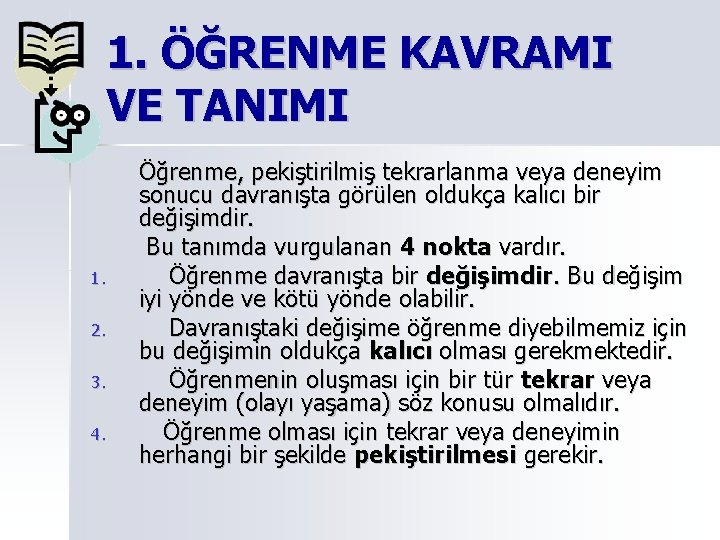 1. ÖĞRENME KAVRAMI VE TANIMI

Öğrenme, pekiştirilmiş tekrarlanma veya deneyim sonucu davranışta görülen oldukça kalıcı bir değişimdir.

Bu tanımda vurgulanan 4 nokta vardır.

1. Öğrenme davranışta bir değişimdir. Bu değişim iyi yönde ve kötü yönde olabilir.
2. Davranıştaki değişime öğrenme diyebilmemiz için bu değişimin oldukça kalıcı olması gerekmektedir.
3. Öğrenmenin oluşması için bir tür tekrar veya deneyim (olayı yaşama) söz konusu olmalıdır.
4. Öğrenme olması için tekrar veya deneyimin herhangi bir şekilde pekiştirilmesi gerekir.